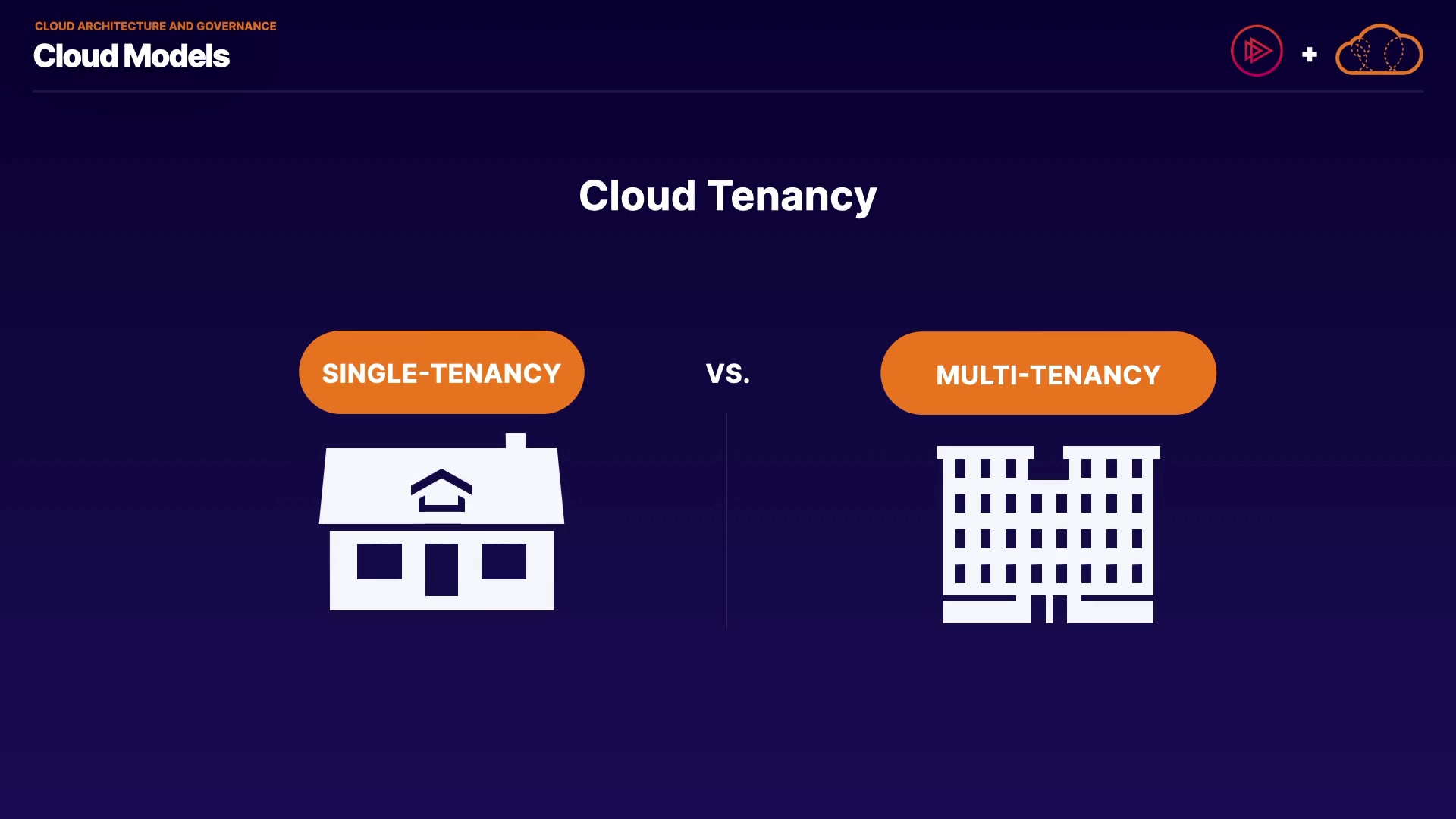 CLOUD ARCHITECTURE AND GOVERNANCE
Cloud Models

+

Cloud Tenancy

SINGLE-TENANCY

VS.

MULTI-TENANCY